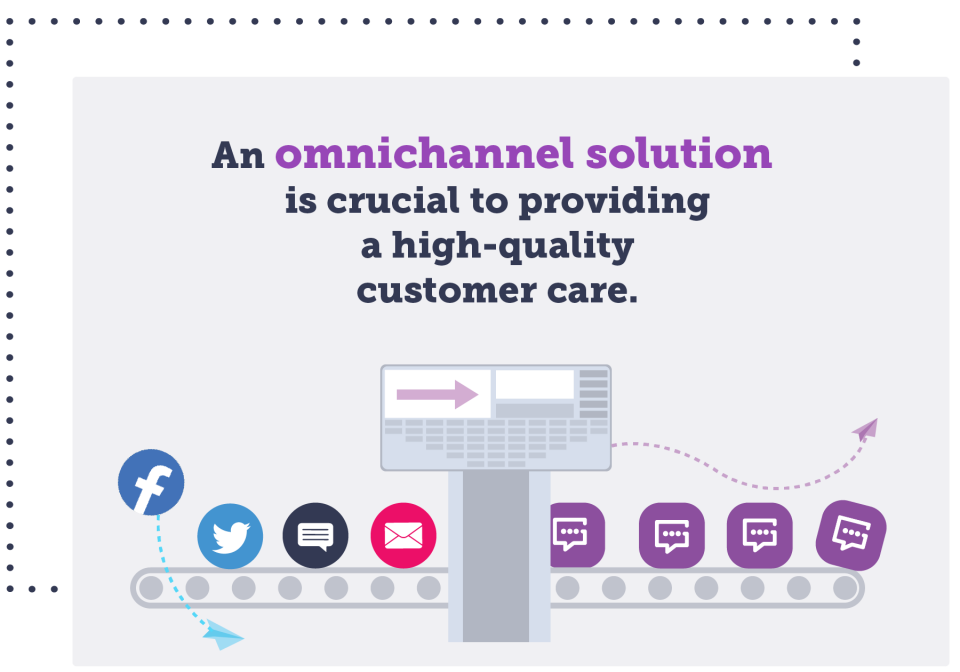 An omnichannel solution is crucial to providing a high-quality customer care.

f